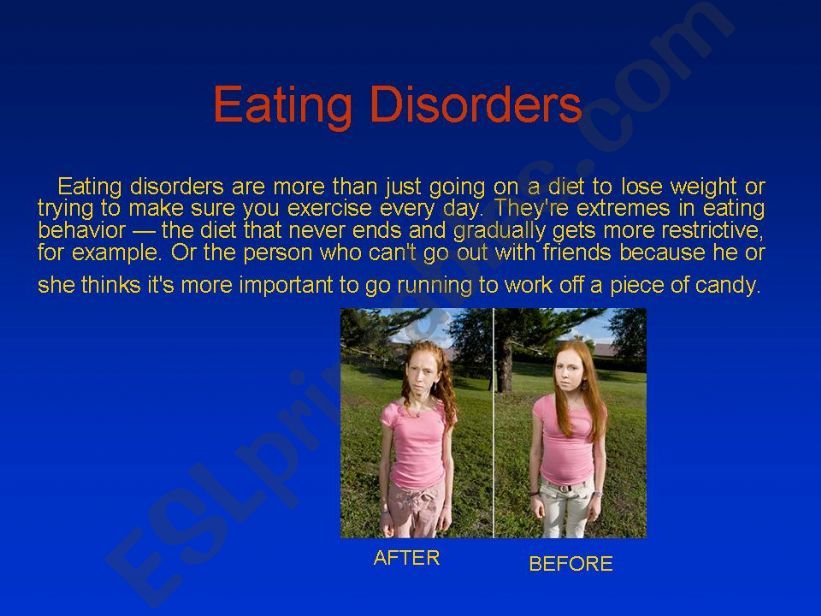 Eating Disorders

Eating disorders are more than just going on a diet to lose weight or trying to make sure you exercise every day. They're extremes in eating behavior — the diet that never ends and gradually gets more restrictive, for example. Or the person who can't go out with friends because he or she thinks it's more important to go running to work off a piece of candy.

AFTER

BEFORE

ESLprintables.com